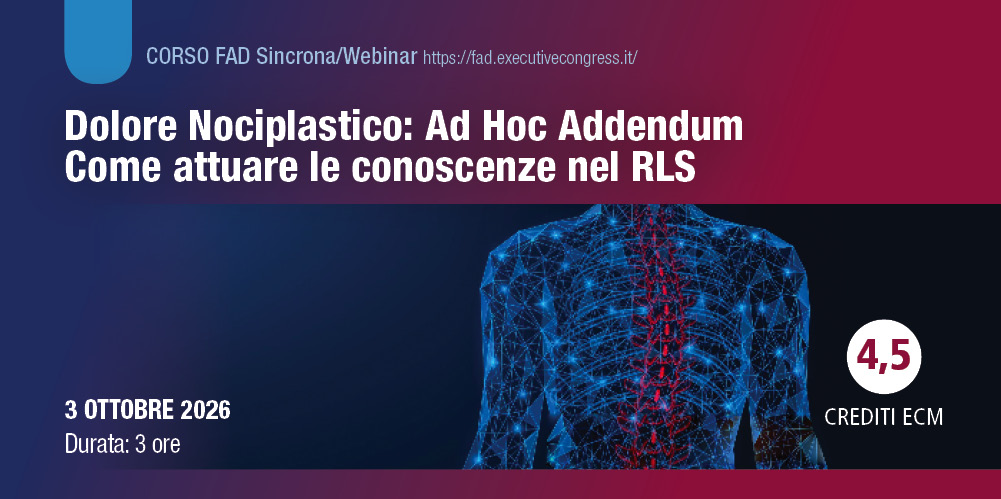 CORSO FAD Sincrona/Webinar https://fad.executivecongress.it/

Dolore Nociplastico: Ad Hoc Addendum
Come attuare le conoscenze nel RLS

3 OTTOBRE 2026
Durata: 3 ore

4,5
CREDITI ECM